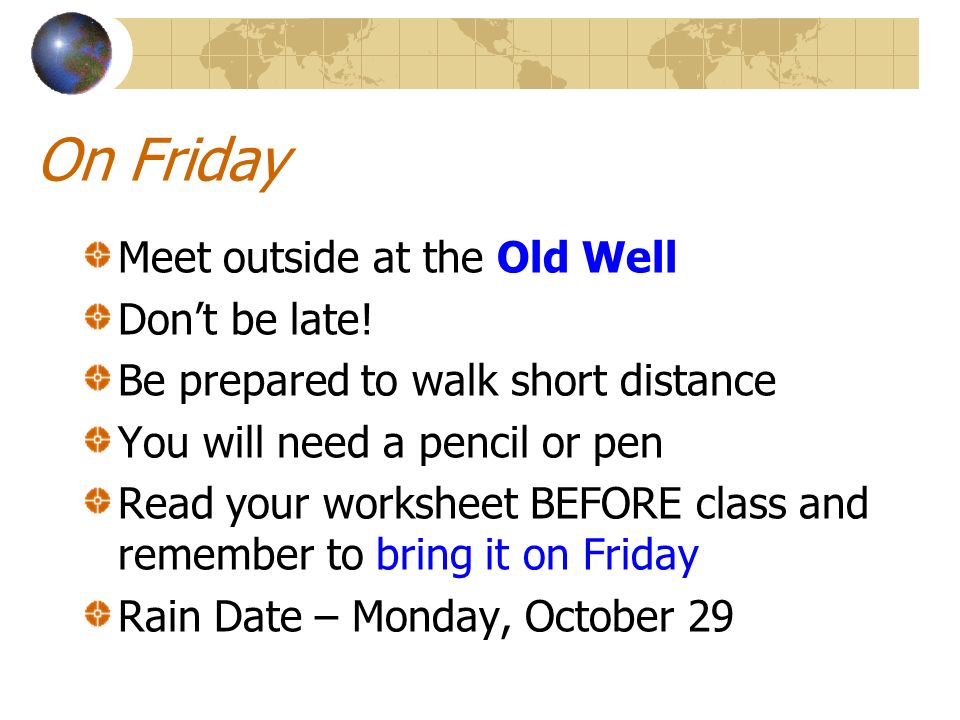 On Friday

Meet outside at the Old Well

Don’t be late!

Be prepared to walk short distance

You will need a pencil or pen

Read your worksheet BEFORE class and remember to bring it on Friday

Rain Date – Monday, October 29